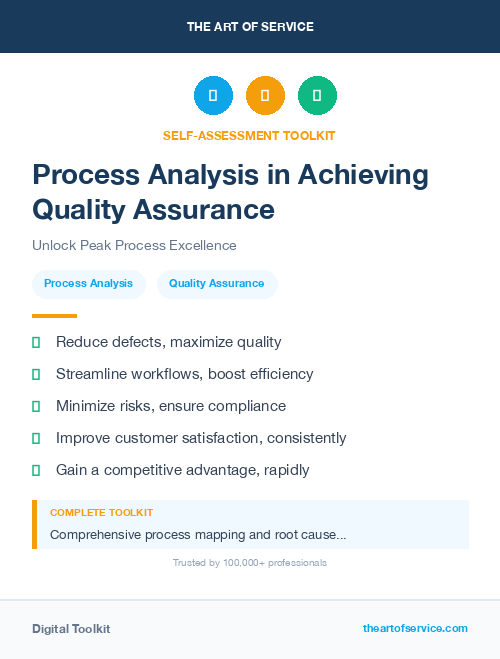 THE ART OF SERVICE

SELF-ASSESSMENT TOOLKIT

Process Analysis in Achieving Quality Assurance

Unlock Peak Process Excellence

Process Analysis

Quality Assurance

Reduce defects, maximize quality

Streamline workflows, boost efficiency

Minimize risks, ensure compliance

Improve customer satisfaction, consistently

Gain a competitive advantage, rapidly

COMPLETE TOOLKIT

Comprehensive process mapping and root cause...

Trusted by 100,000+ professionals

Digital Toolkit

theartofservice.com